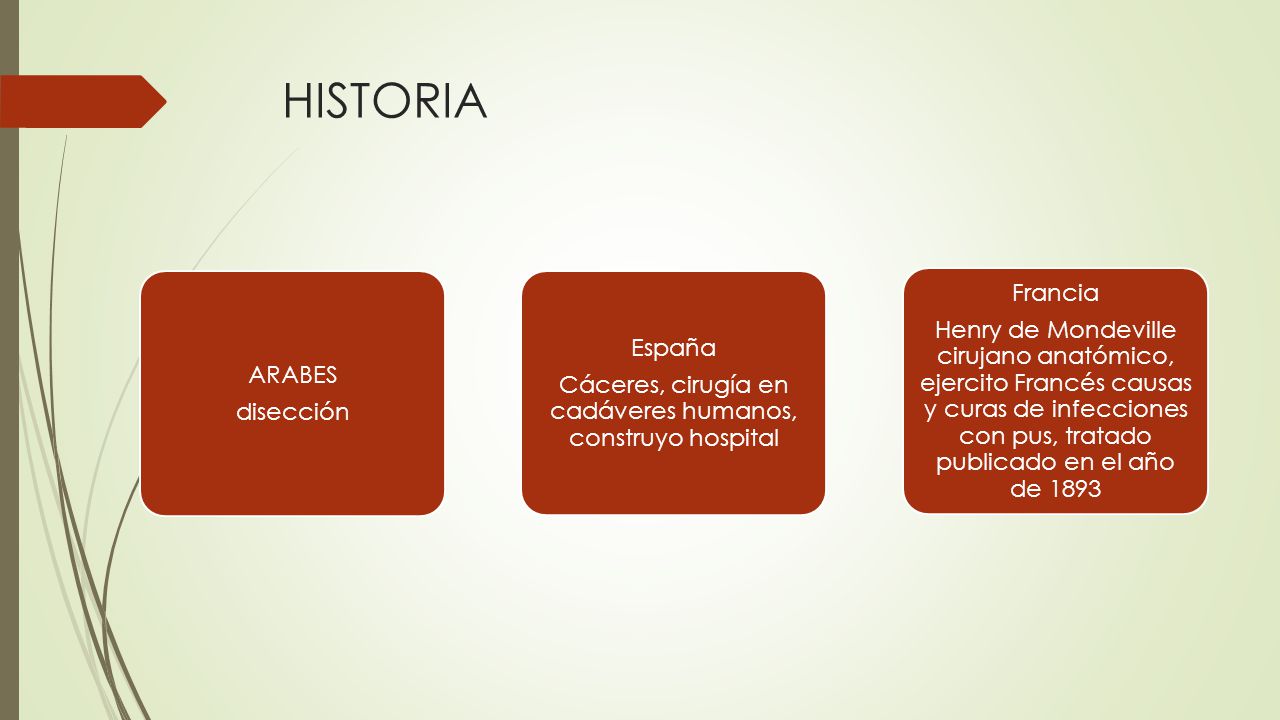 HISTORIA

ARABES

disección

España

Cáceres, cirugía en cadáveres humanos, construyo hospital

Francia

Henry de Mondeville cirujano anatómico, ejercito Francés causas y curas de infecciones con pus, tratado publicado en el año de 1893